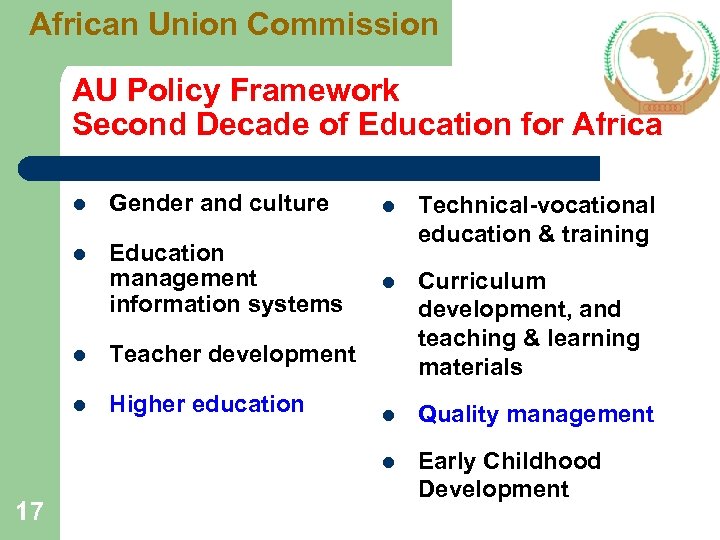 African Union Commission

AU Policy Framework
Second Decade of Education for Africa

- Gender and culture
- Education management information systems
- Teacher development
- Higher education

- Technical-vocational education & training
- Curriculum development, and teaching & learning materials
- Quality management
- Early Childhood Development

17